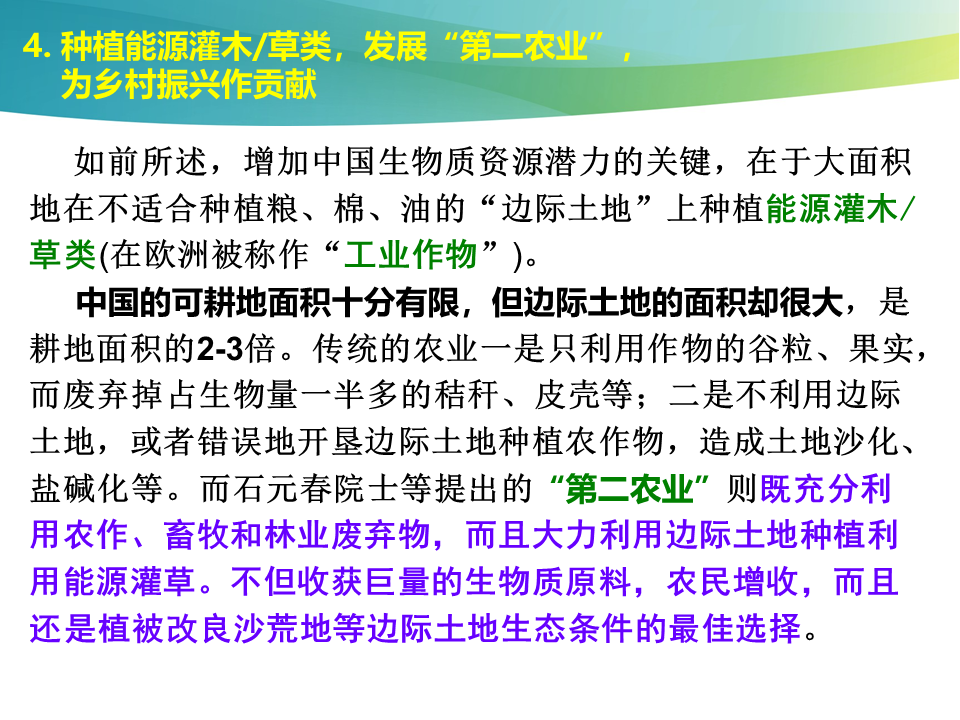 4. 种植能源灌木/草类，发展“第二农业”，为乡村振兴作贡献

如前所述，增加中国生物质资源潜力的关键，在于大面积地在不适合种植粮、棉、油的“边际土地”上种植能源灌木/草类(在欧洲被称作“工业作物”)。

中国的可耕地面积十分有限，但边际土地的面积却很大，是耕地面积的2-3倍。传统的农业一是只利用作物的谷粒、果实，而废弃掉占生物量一半多的秸秆、皮壳等；二是不利用边际土地，或者错误地开垦边际土地种植农作物，造成土地沙化、盐碱化等。而石元春院士等提出的“第二农业”则既充分利用农作、畜牧和林业废弃物，而且大力利用边际土地种植利用能源灌草。不但收获巨量的生物质原料，农民增收，而且还是植被改良沙荒地等边际土地生态条件的最佳选择。